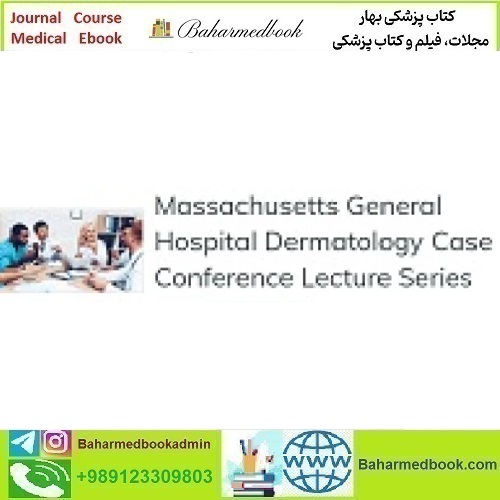 Journal Course
Medical Ebook

Baharmedbook

کتاب پزشکی بهار
مجلات، فیلم و کتاب پزشکی

Massachusetts General Hospital Dermatology Case Conference Lecture Series

Baharmedbookadmin
+989123309803

WWW

Baharmedbook.com